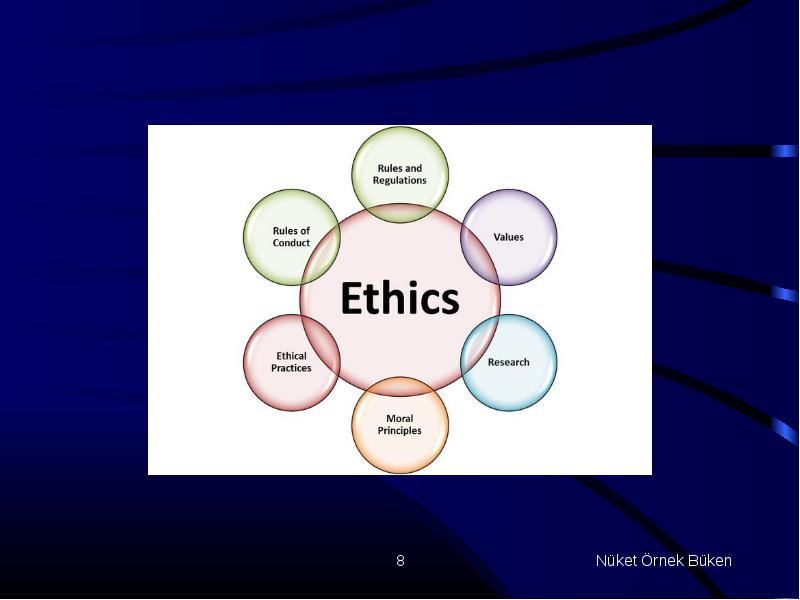 Rules and Regulations

Rules of Conduct

Values

Ethics

Ethical Practices

Research

Moral Principles

8

Nüket Örnek Büken